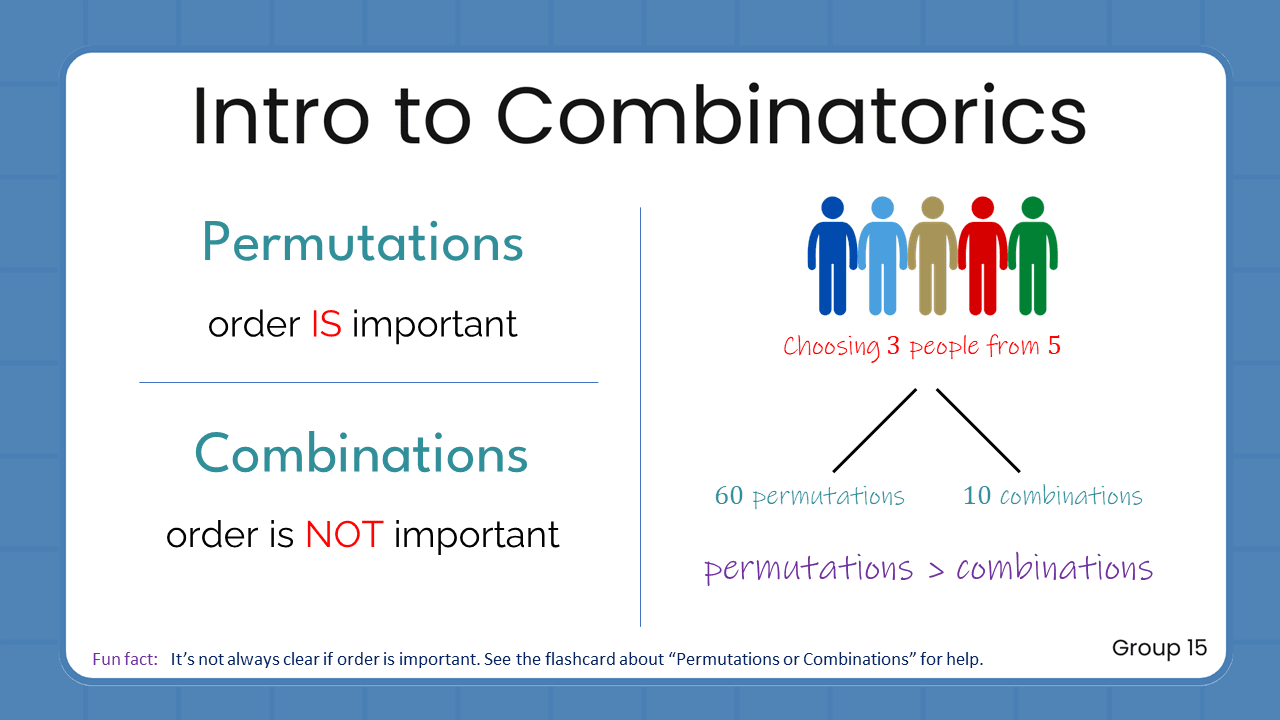 Intro to Combinatorics

Permutations

order IS important

Combinations

order is NOT important

Choosing 3 people from 5

60 permutations

10 combinations

permutations > combinations

Fun fact: It's not always clear if order is important. See the flashcard about "Permutations or Combinations" for help.

Group 15